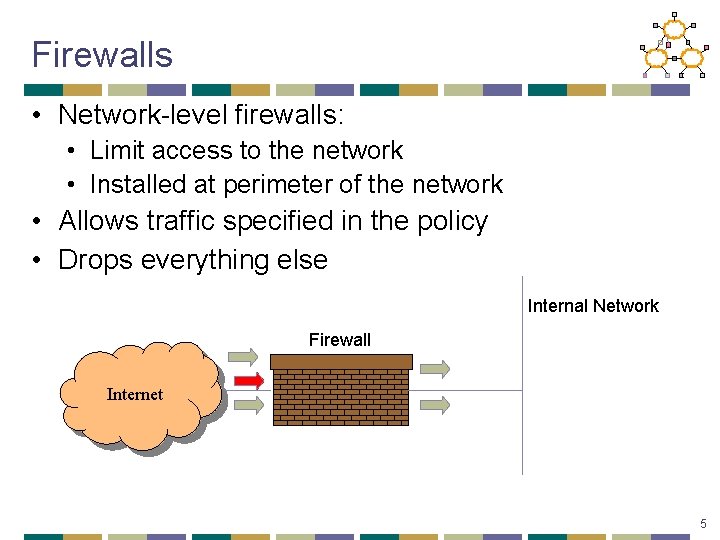 Firewalls

• Network-level firewalls:
  • Limit access to the network
  • Installed at perimeter of the network
• Allows traffic specified in the policy
• Drops everything else

Internal Network

Firewall

Internet

5